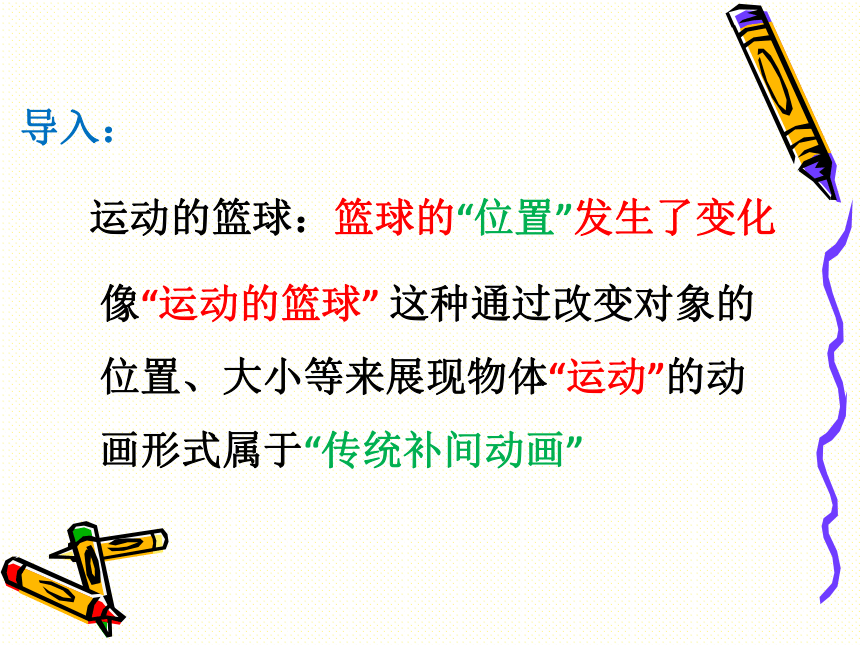 导入：

运动的篮球：篮球的“位置”发生了变化

像“运动的篮球” 这种通过改变对象的位置、大小等来展现物体“运动”的动画形式属于“传统补间动画”